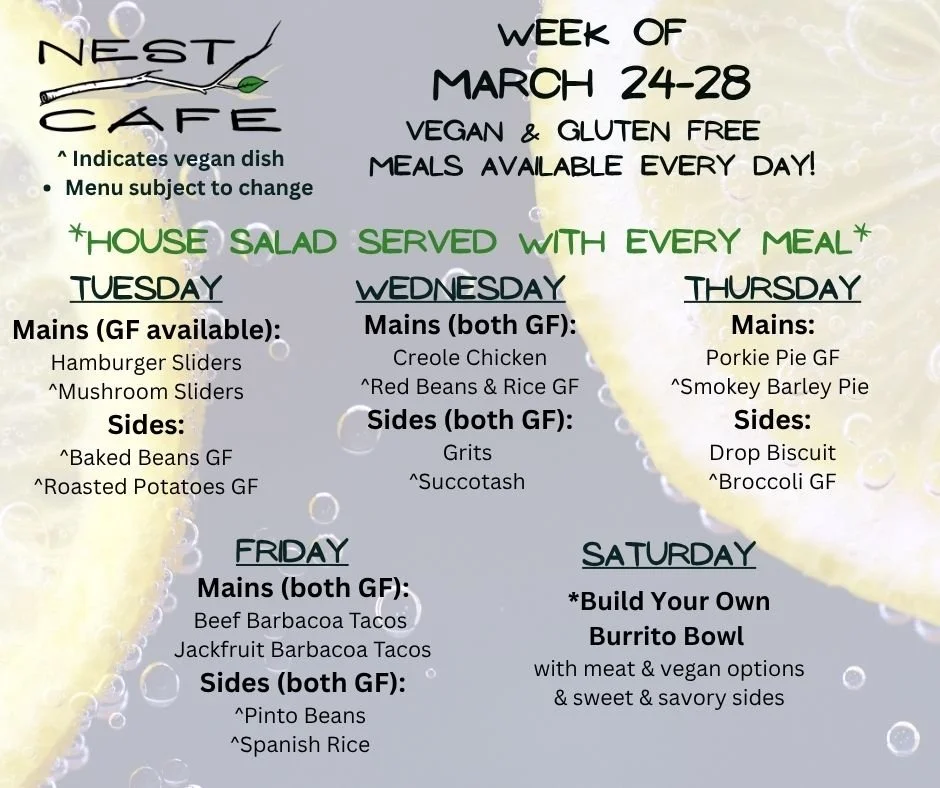 NEST CAFE

^ Indicates vegan dish
• Menu subject to change

WEEK OF
MARCH 24-28
VEGAN & GLUTEN FREE
MEALS AVAILABLE EVERY DAY!

*HOUSE SALAD SERVED WITH EVERY MEAL*

TUESDAY
Mains (GF available):
Hamburger Sliders
^Mushroom Sliders
Sides:
^Baked Beans GF
^Roasted Potatoes GF

WEDNESDAY
Mains (both GF):
Creole Chicken
^Red Beans & Rice GF
Sides (both GF):
Grits
^Succotash

THURSDAY
Mains:
Porkie Pie GF
^Smokey Barley Pie
Sides:
Drop Biscuit
^Broccoli GF

FRIDAY
Mains (both GF):
Beef Barbacoa Tacos
Jackfruit Barbacoa Tacos
Sides (both GF):
^Pinto Beans
^Spanish Rice

SATURDAY
*Build Your Own
Burrito Bowl
with meat & vegan options
& sweet & savory sides